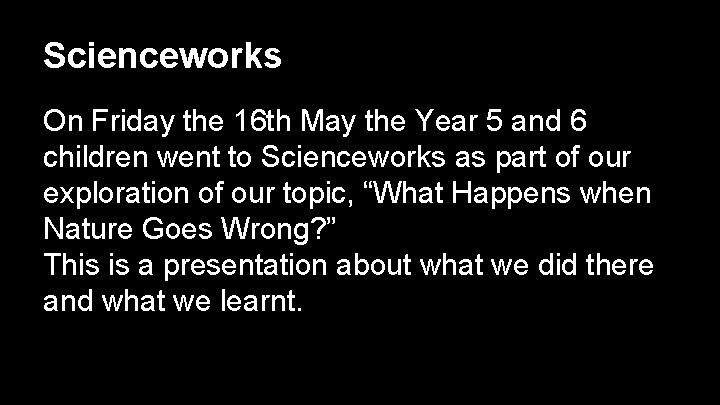 Scienceworks

On Friday the 16th May the Year 5 and 6 children went to Scienceworks as part of our exploration of our topic, “What Happens when Nature Goes Wrong?”
This is a presentation about what we did there and what we learnt.